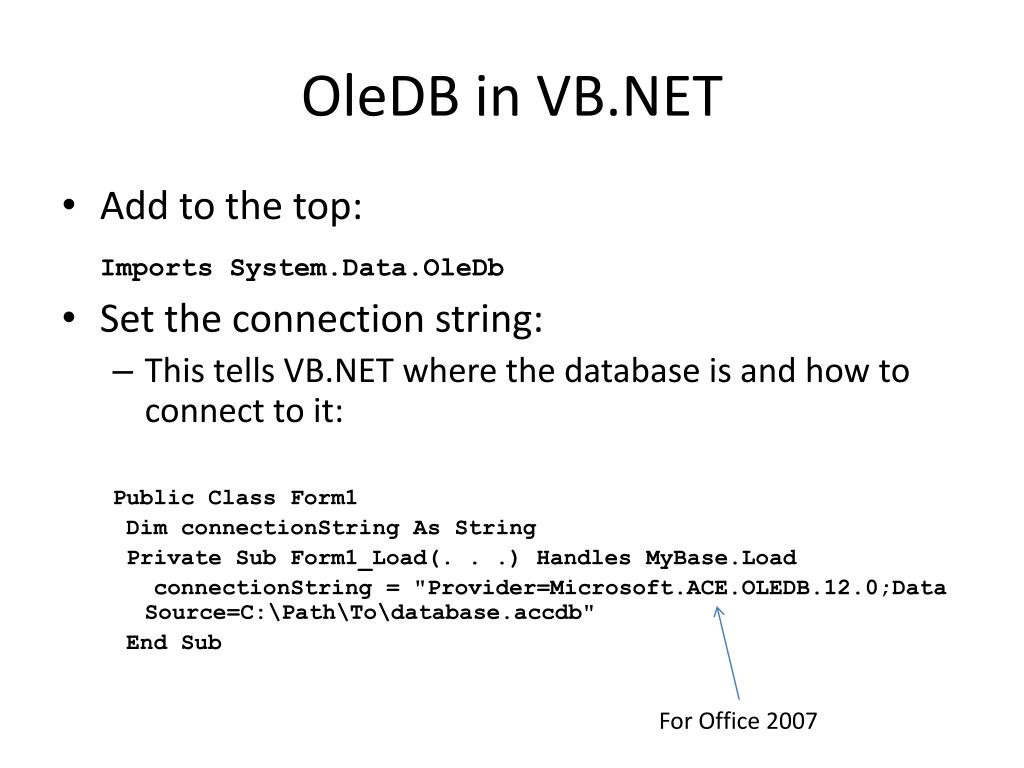 OleDB in VB.NET

• Add to the top:

Imports System.Data.OleDb

• Set the connection string:
– This tells VB.NET where the database is and how to connect to it:

Public Class Form1
Dim connectionString As String
Private Sub Form1_Load(. . .) Handles MyBase.Load
connectionString = "Provider=Microsoft.ACE.OLEDB.12.0;Data Source=C:\Path\To\database.accdb"
End Sub

For Office 2007